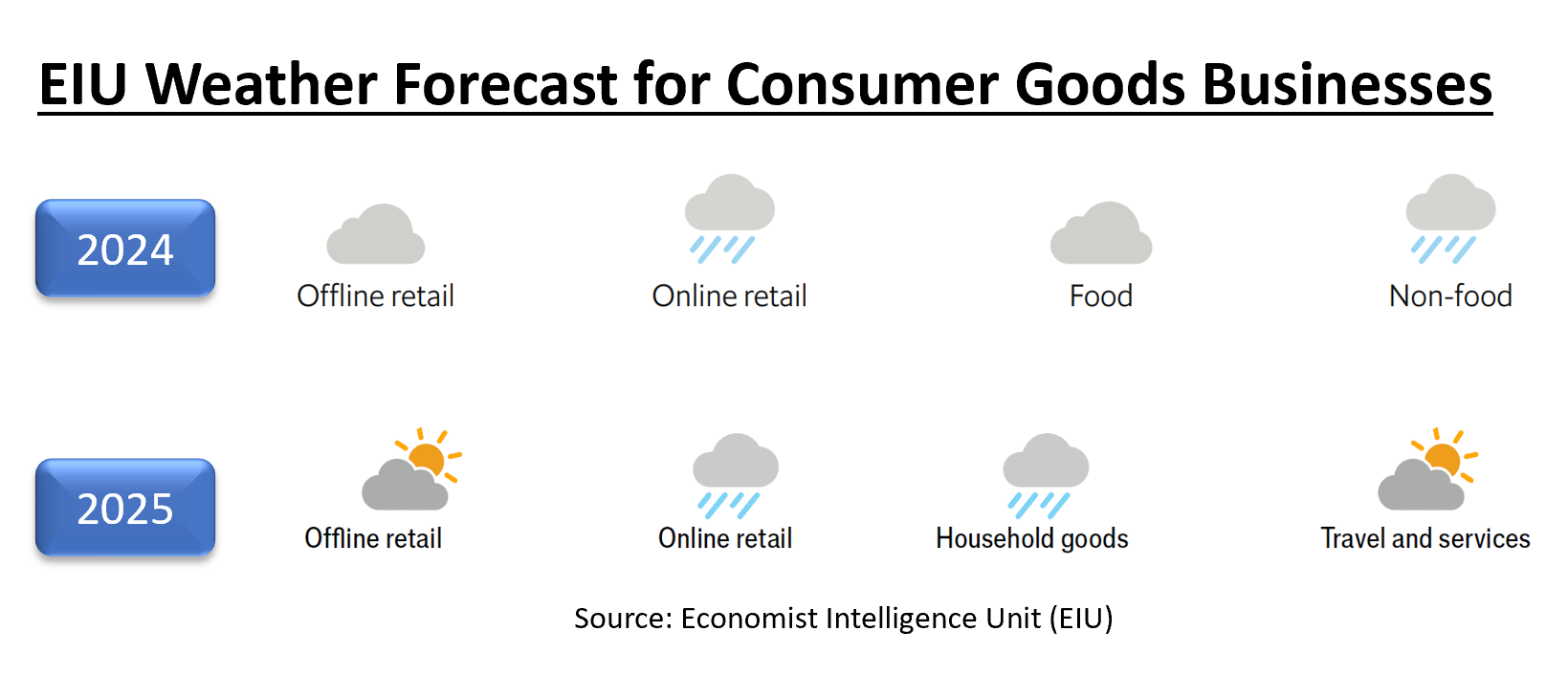 EIU Weather Forecast for Consumer Goods Businesses

2024

Offline retail

Online retail

Food

Non-food

2025

Offline retail

Online retail

Household goods

Travel and services

Source: Economist Intelligence Unit (EIU)